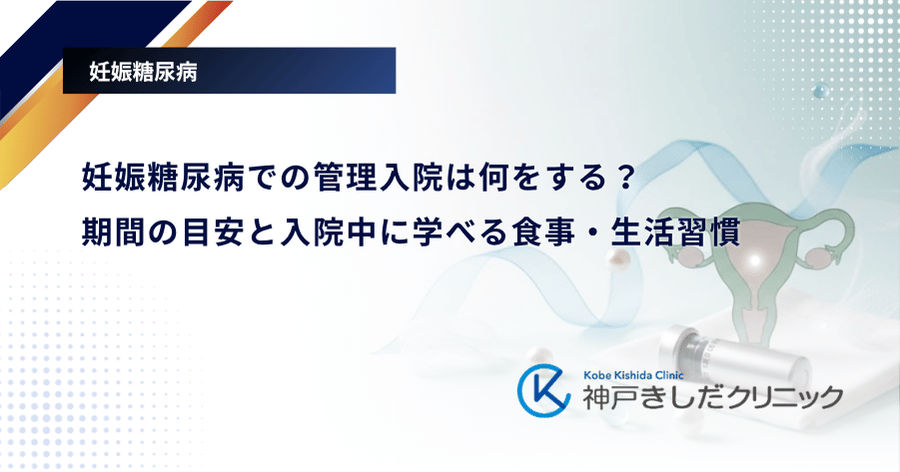 妊娠糖尿病

妊娠糖尿病での管理入院は何をする？
期間の目安と入院中に学べる食事・生活習慣

Kobe Kishida Clinic
神戸きしだクリニック